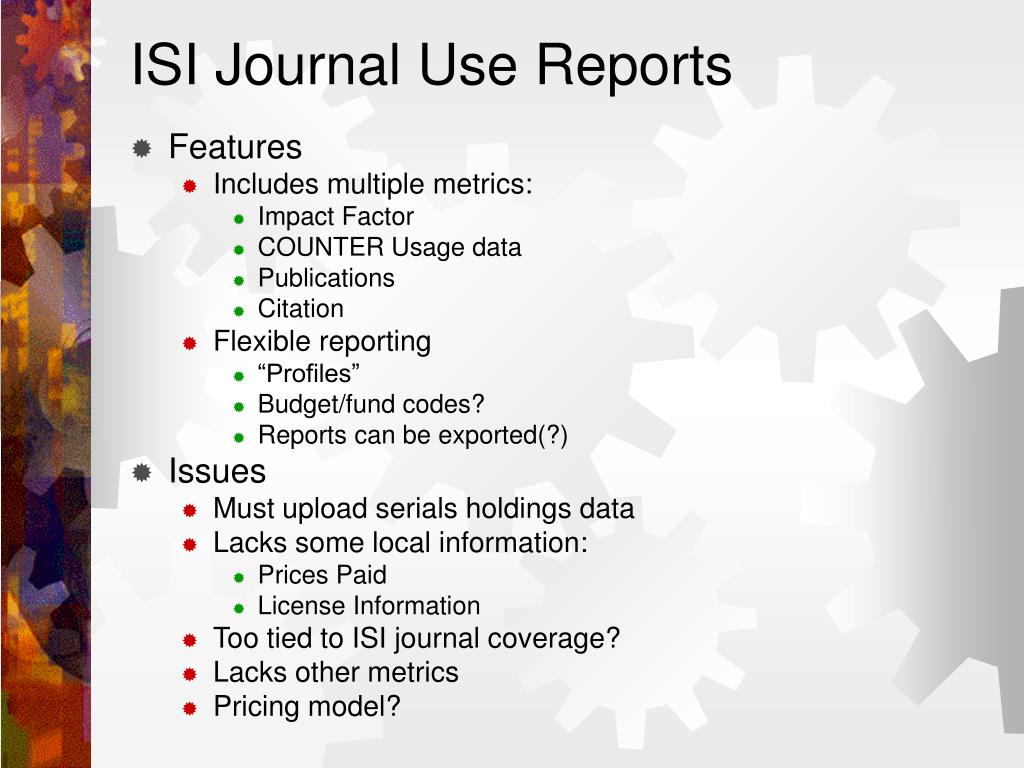 ISI Journal Use Reports

Features
Includes multiple metrics:
Impact Factor
COUNTER Usage data
Publications
Citation
Flexible reporting
“Profiles”
Budget/fund codes?
Reports can be exported(?)

Issues
Must upload serials holdings data
Lacks some local information:
Prices Paid
License Information
Too tied to ISI journal coverage?
Lacks other metrics
Pricing model?